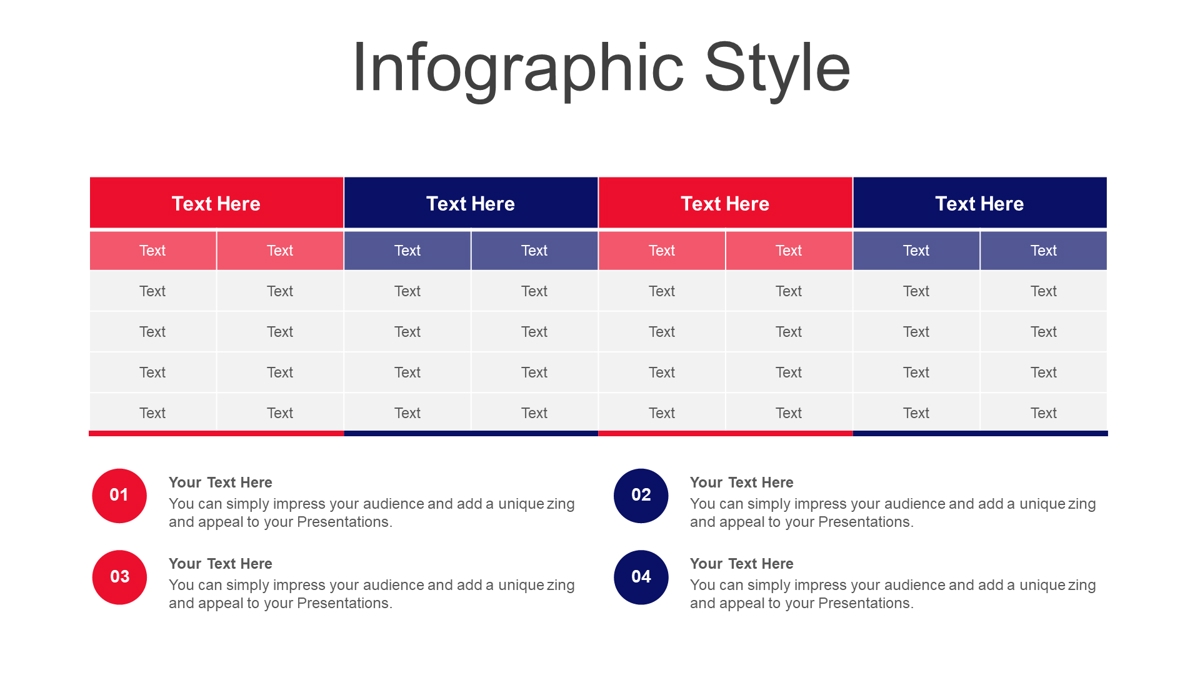 Infographic Style

| Text Here | | Text Here | | Text Here | | Text Here | |
|---|---|---|---|---|---|---|---|
| Text | Text | Text | Text | Text | Text | Text | Text |
| Text | Text | Text | Text | Text | Text | Text | Text |
| Text | Text | Text | Text | Text | Text | Text | Text |
| Text | Text | Text | Text | Text | Text | Text | Text |
| Text | Text | Text | Text | Text | Text | Text | Text |

01
Your Text Here
You can simply impress your audience and add a unique zing and appeal to your Presentations.

02
Your Text Here
You can simply impress your audience and add a unique zing and appeal to your Presentations.

03
Your Text Here
You can simply impress your audience and add a unique zing and appeal to your Presentations.

04
Your Text Here
You can simply impress your audience and add a unique zing and appeal to your Presentations.